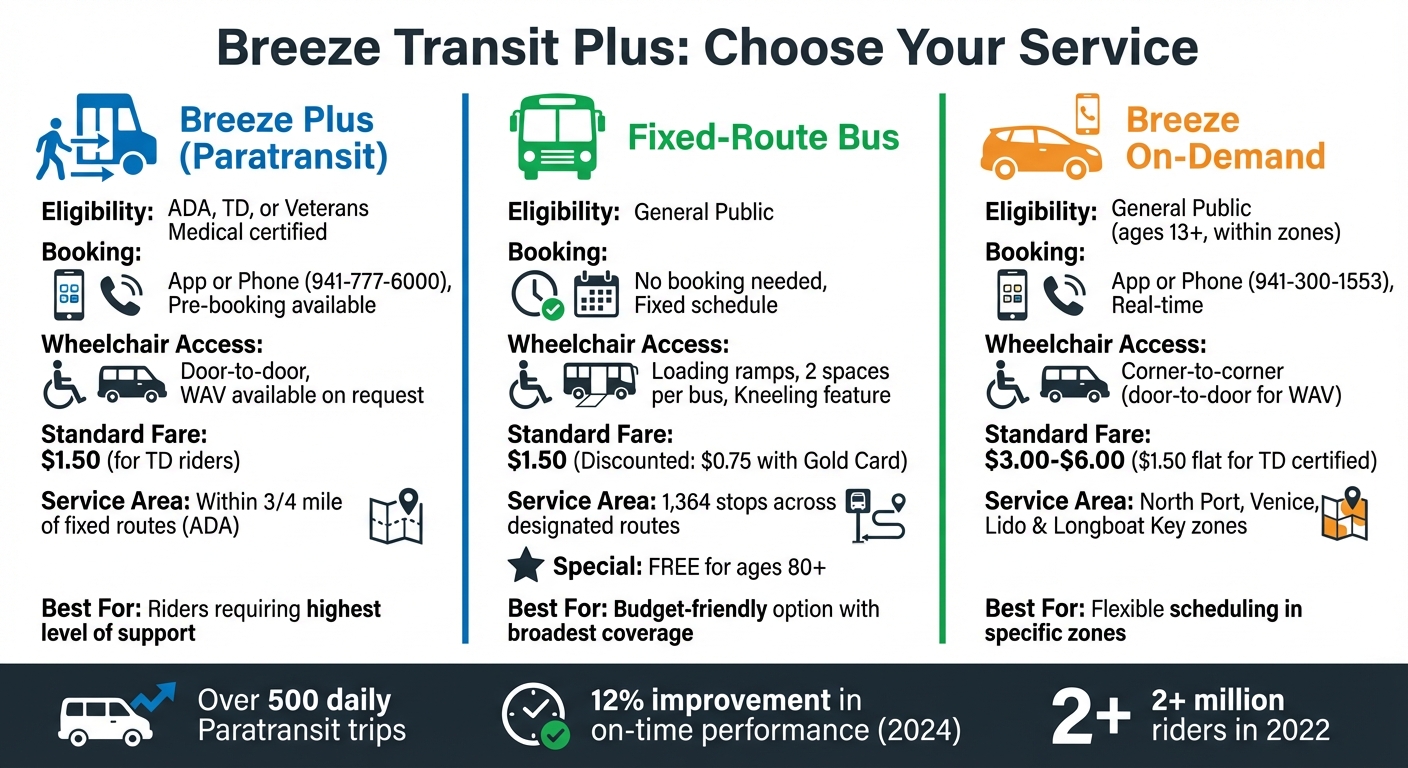 Breeze Transit Plus: Choose Your Service

Breeze Plus (Paratransit)

Eligibility: ADA, TD, or Veterans Medical certified
Booking:
App or Phone (941-777-6000), Pre-booking available
Wheelchair Access:
Door-to-door, WAV available on request
Standard Fare:
$1.50 (for TD riders)
Service Area: Within 3/4 mile of fixed routes (ADA)

Best For: Riders requiring highest level of support

Fixed-Route Bus

Eligibility: General Public
Booking:
No booking needed, Fixed schedule
Wheelchair Access:
Loading ramps, 2 spaces per bus, Kneeling feature
Standard Fare:
$1.50 (Discounted: $0.75 with Gold Card)
Service Area: 1,364 stops across designated routes
Special: FREE for ages 80+

Best For: Budget-friendly option with broadest coverage

Breeze On-Demand

Eligibility: General Public (ages 13+, within zones)
Booking:
App or Phone (941-300-1553), Real-time
Wheelchair Access:
Corner-to-corner (door-to-door for WAV)
Standard Fare:
$3.00-$6.00 ($1.50 flat for TD certified)
Service Area: North Port, Venice, Lido & Longboat Key zones

Best For: Flexible scheduling in specific zones

Over 500 daily Paratransit trips

12% improvement in on-time performance (2024)

2+ 2+ million riders in 2022